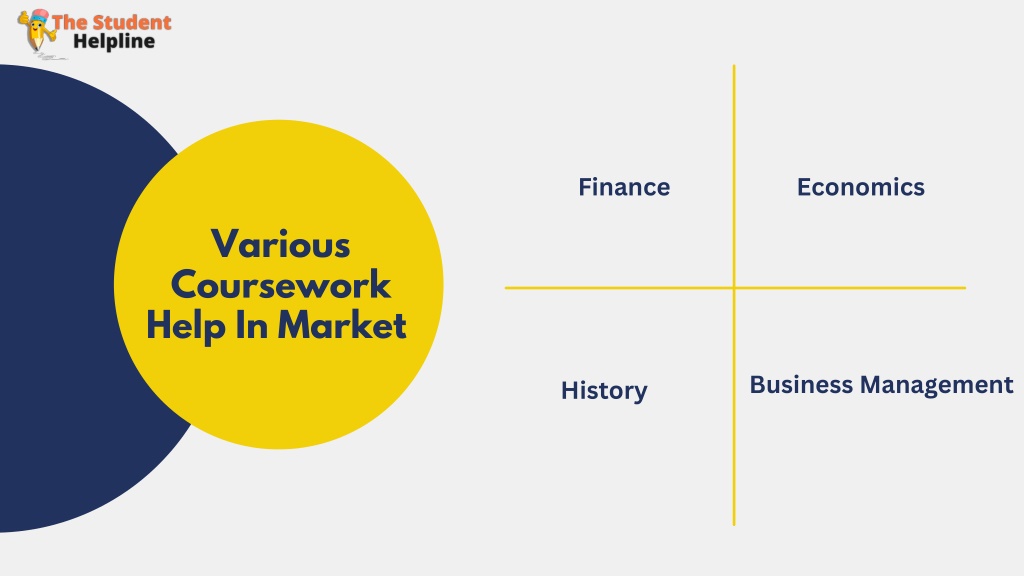 The Student Helpline

Various Coursework Help In Market

Finance

Economics

History

Business Management